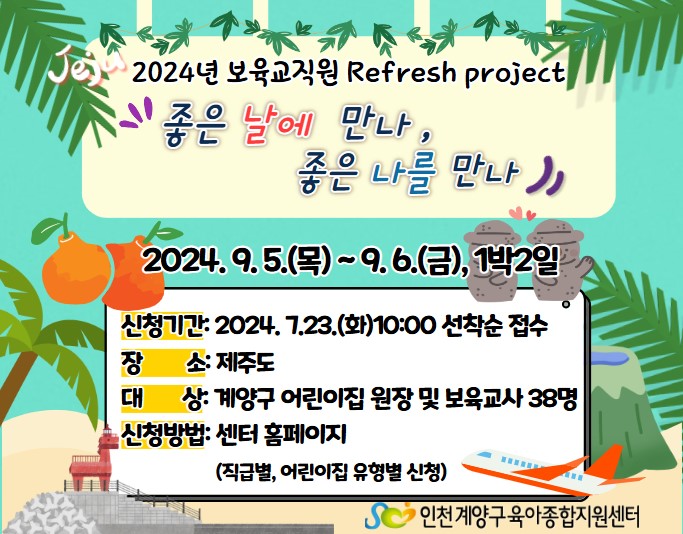 Jeju

2024년 보육교직원 Refresh project

좋은 날에 만나,
좋은 나를 만나

2024. 9. 5.(목) ~ 9. 6.(금), 1박2일

신청기간: 2024. 7.23.(화)10:00 선착순 접수
장 소: 제주도
대 상: 계양구 어린이집 원장 및 보육교사 38명
신청방법: 센터 홈페이지
(직급별, 어린이집 유형별 신청)

인천계양구육아종합지원센터